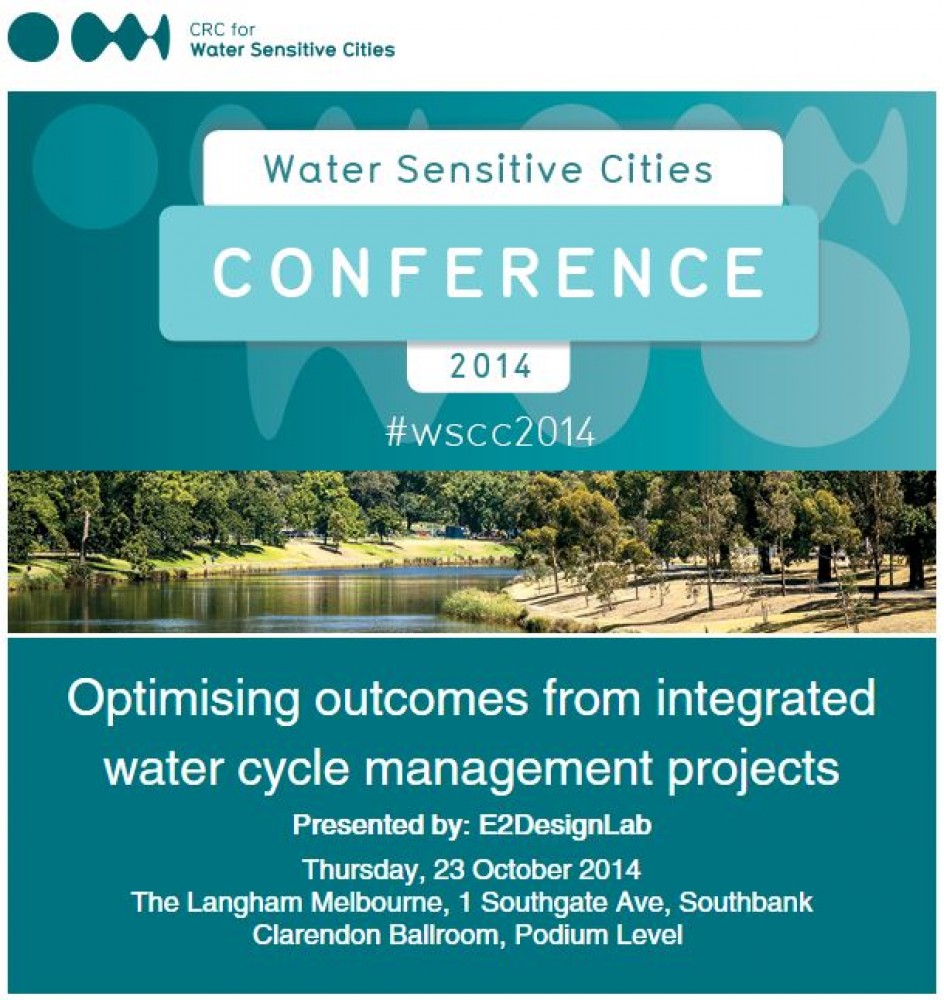 CRC for
Water Sensitive Cities

Water Sensitive Cities
CONFERENCE
2014
#wscc2014

Optimising outcomes from integrated water cycle management projects

Presented by: E2DesignLab

Thursday, 23 October 2014
The Langham Melbourne, 1 Southgate Ave, Southbank
Clarendon Ballroom, Podium Level